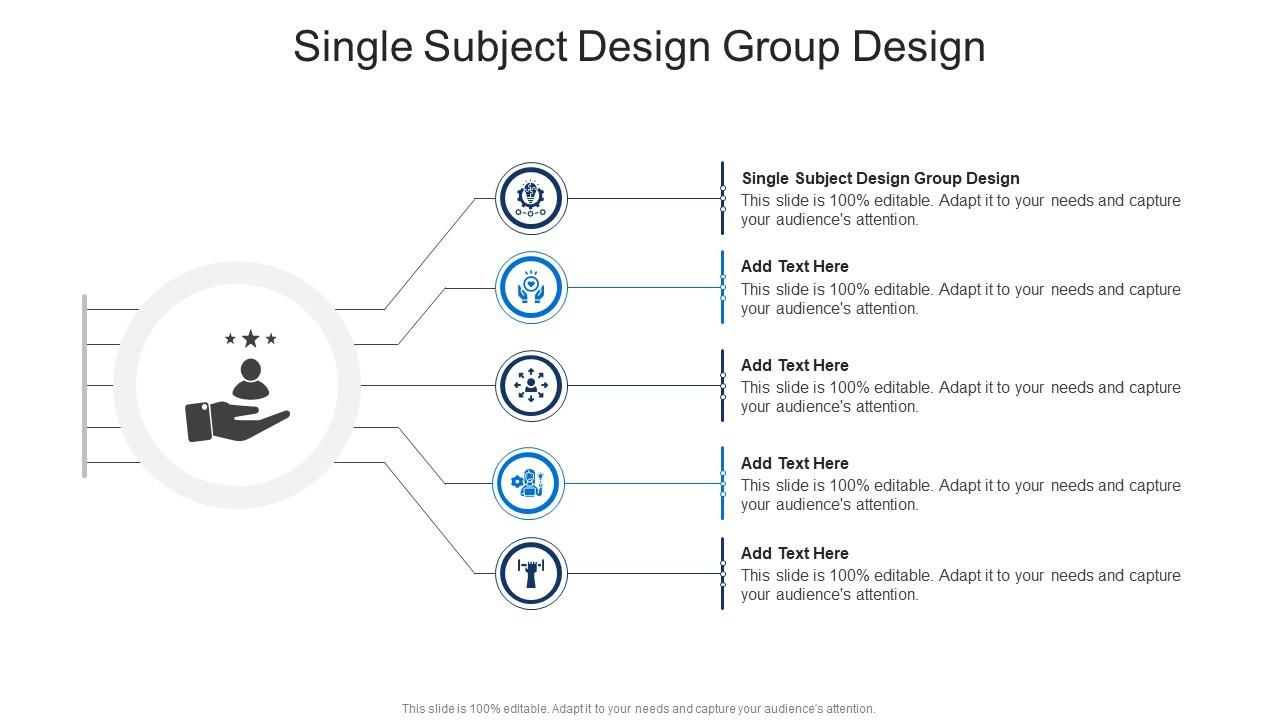 Single Subject Design Group Design

Single Subject Design Group Design
This slide is 100% editable. Adapt it to your needs and capture your audience's attention.

Add Text Here
This slide is 100% editable. Adapt it to your needs and capture your audience's attention.

Add Text Here
This slide is 100% editable. Adapt it to your needs and capture your audience's attention.

Add Text Here
This slide is 100% editable. Adapt it to your needs and capture your audience's attention.

Add Text Here
This slide is 100% editable. Adapt it to your needs and capture your audience's attention.

This slide is 100% editable. Adapt it to your needs and capture your audience's attention.